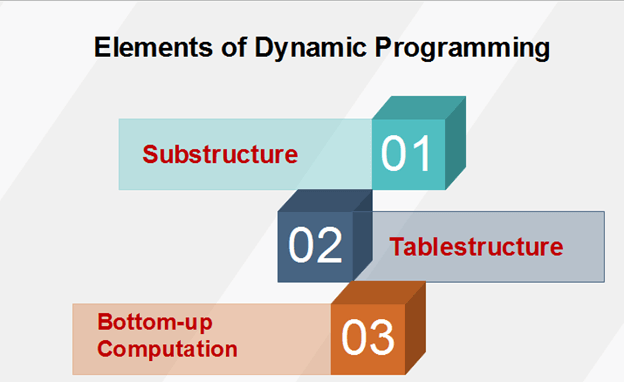 Elements of Dynamic Programming

Substructure

01

02

Tablestructure

Bottom-up Computation

03